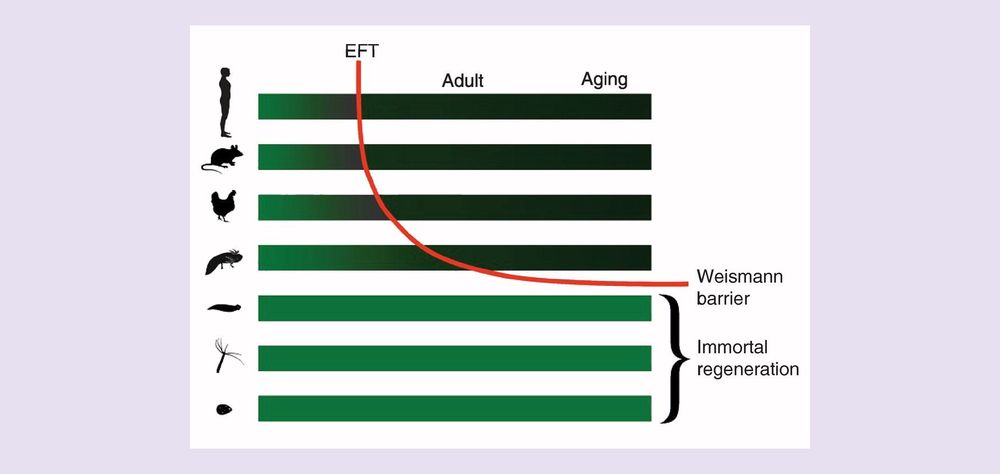 EFT

Adult

Aging

Weismann barrier

Immortal regeneration